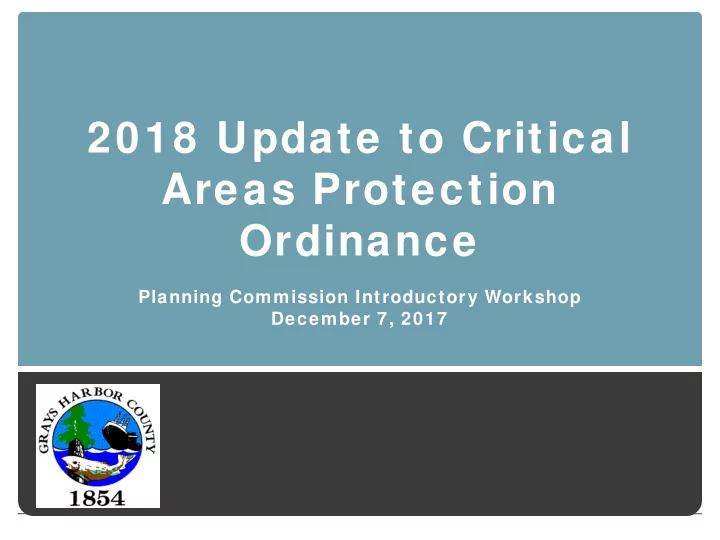 2018 Update to Critical Areas Protection Ordinance

Planning Commission Introductory Workshop
December 7, 2017

GRAYS HARBOR COUNTY
1854